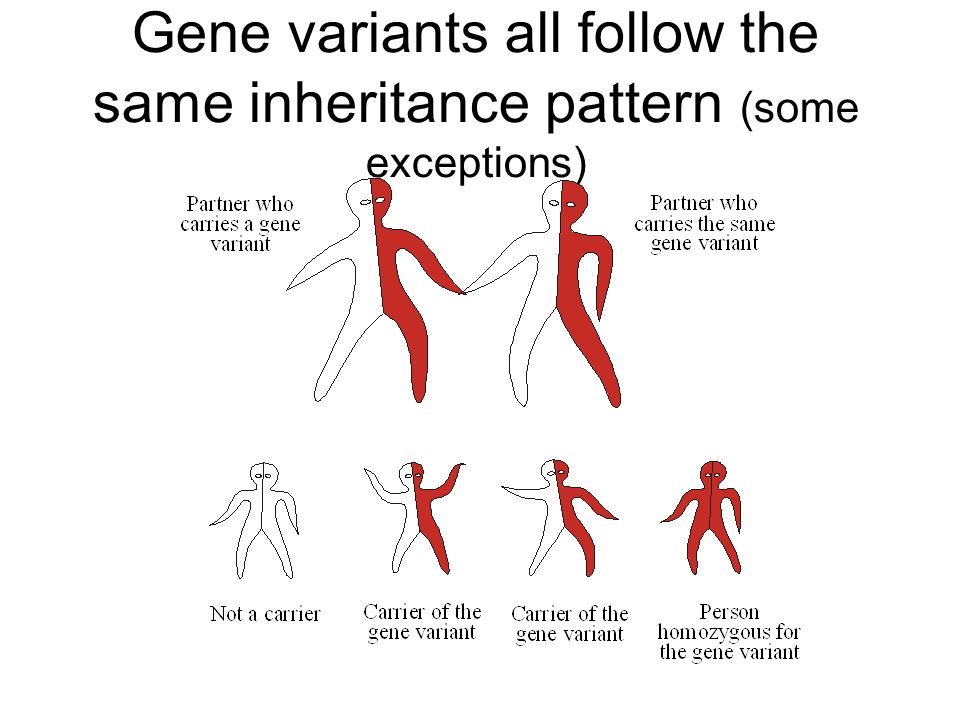 Gene variants all follow the same inheritance pattern (some exceptions)

Partner who carries a gene variant

Partner who carries the same gene variant

Not a carrier

Carrier of the gene variant

Carrier of the gene variant

Person homozygous for the gene variant